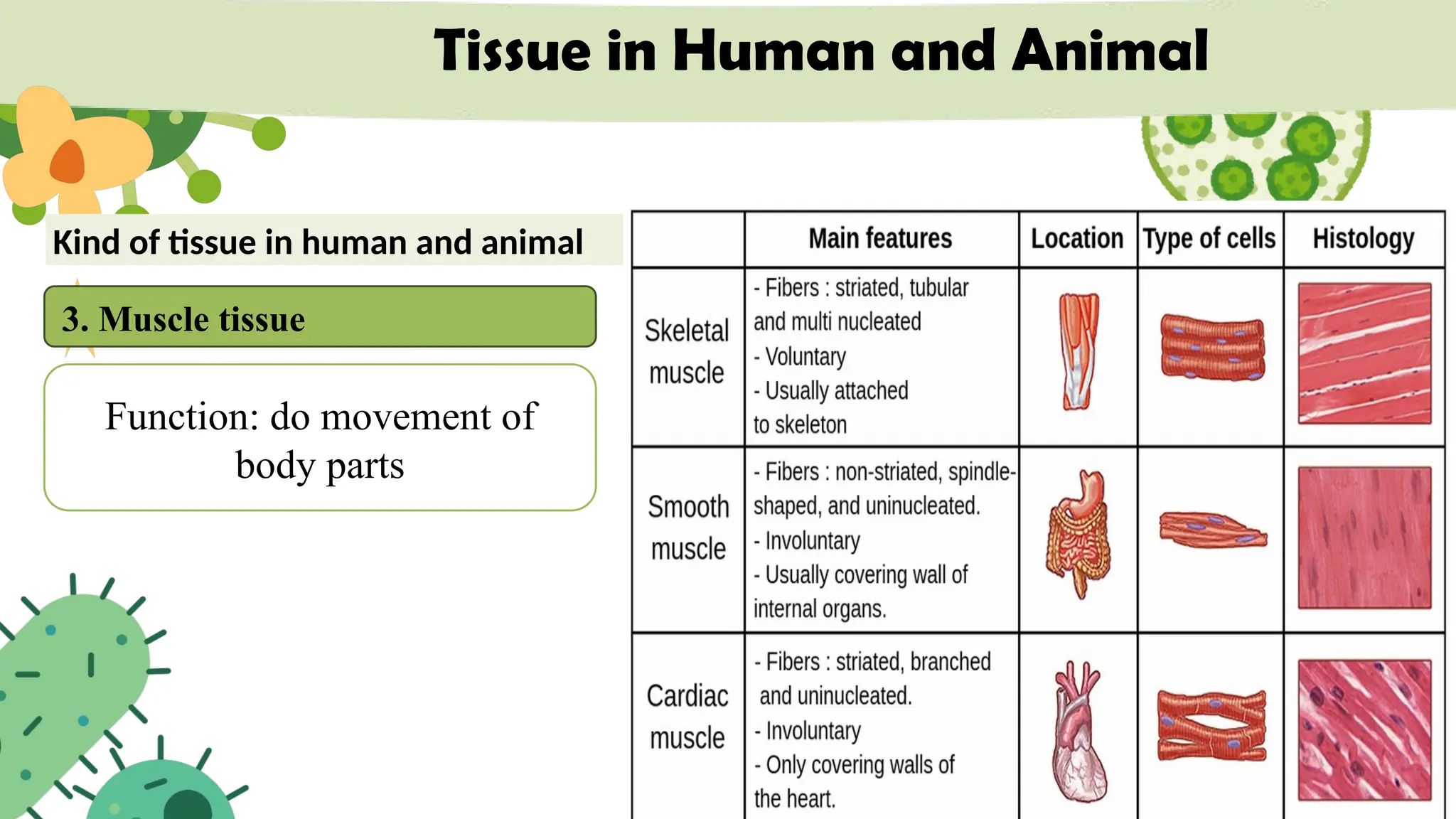 Tissue in Human and Animal

Kind of tissue in human and animal

3. Muscle tissue

Function: do movement of body parts

| | Main features | Location | Type of cells | Histology |
|---|---|---|---|---|
| Skeletal muscle | - Fibers : striated, tubular and multi nucleated - Voluntary - Usually attached to skeleton | | | |
| Smooth muscle | - Fibers : non-striated, spindle-shaped, and uninucleated. - Involuntary - Usually covering wall of internal organs. | | | |
| Cardiac muscle | - Fibers : striated, branched and uninucleated. - Involuntary - Only covering walls of the heart. | | | |